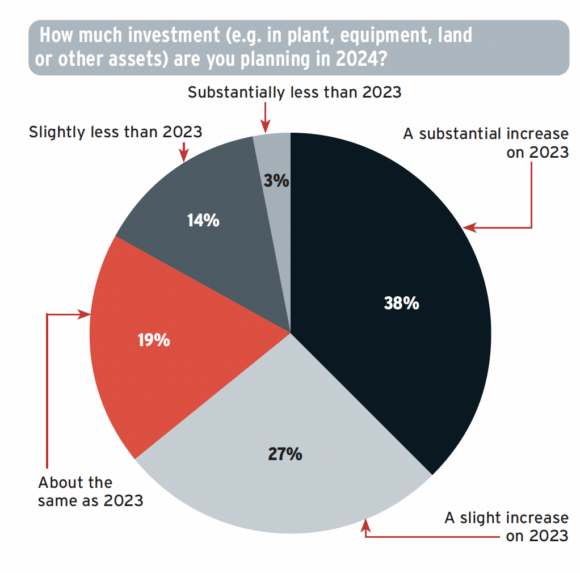 How much investment (e.g. in plant, equipment, land or other assets) are you planning in 2024?

Substantially less than 2023

Slightly less than 2023

A substantial increase on 2023

3%

14%

38%

19%

27%

About the same as 2023

A slight increase on 2023